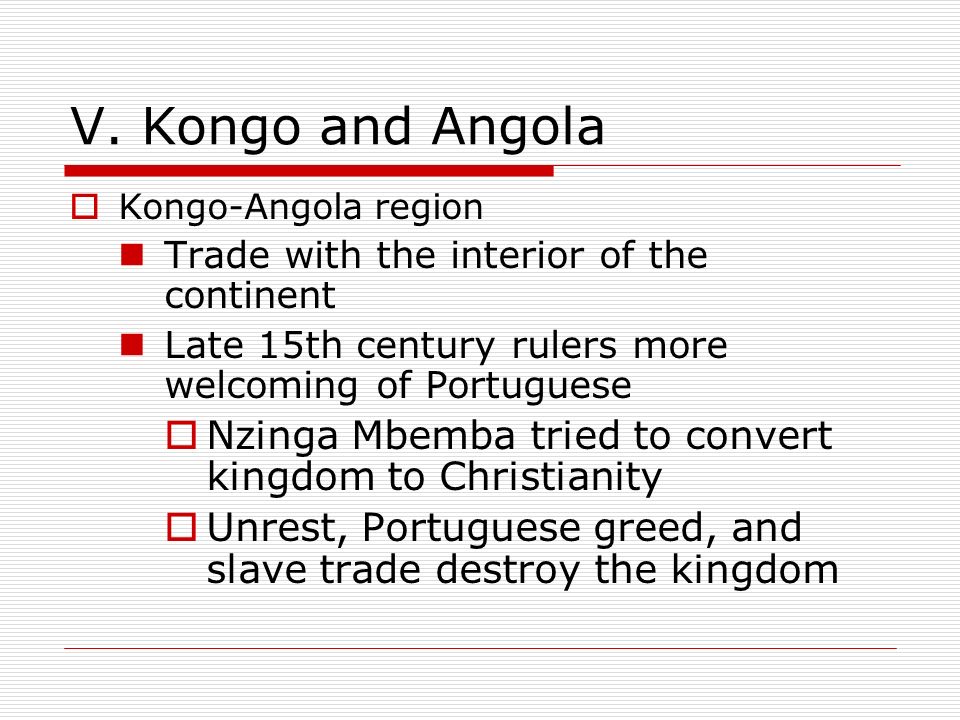 V. Kongo and Angola

Kongo-Angola region

Trade with the interior of the continent

Late 15th century rulers more welcoming of Portuguese

Nzinga Mbemba tried to convert kingdom to Christianity

Unrest, Portuguese greed, and slave trade destroy the kingdom